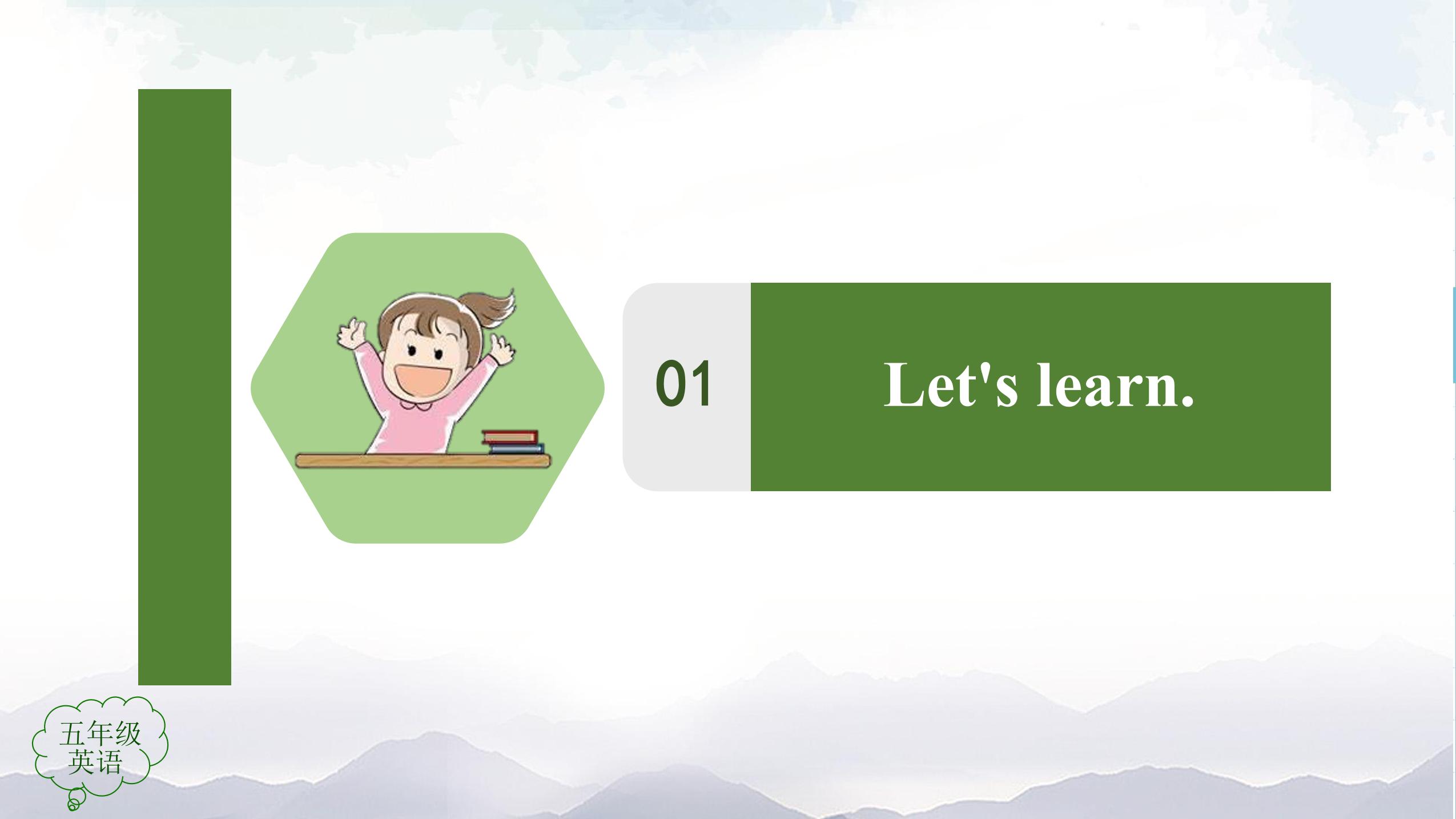 01

Let's learn.

五年级
英语